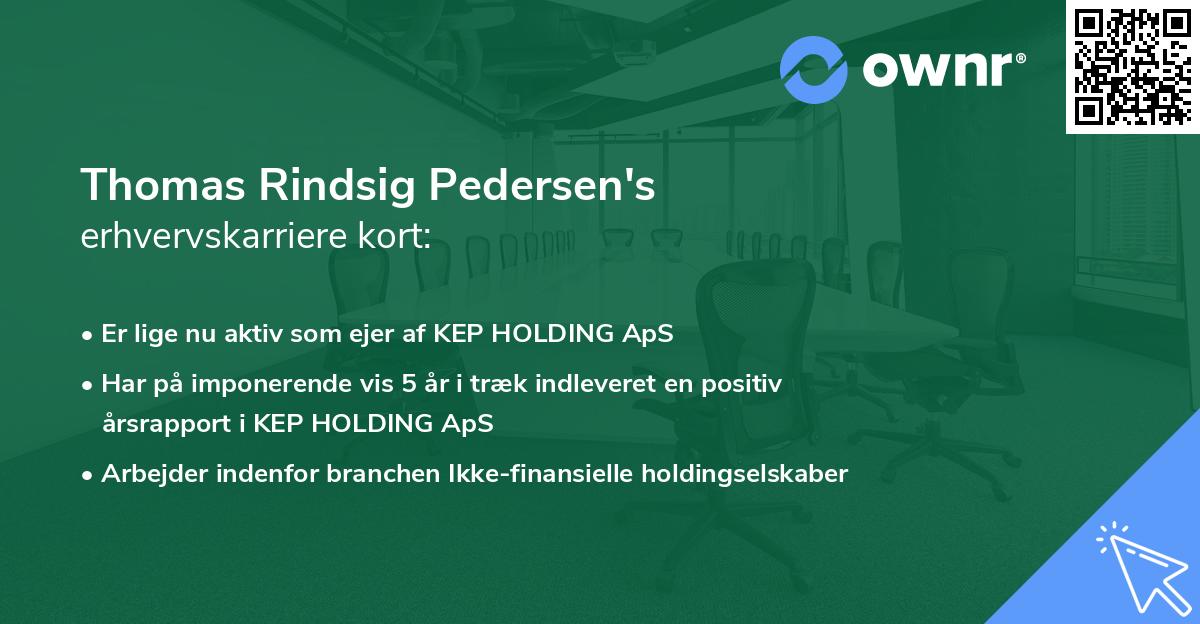 ownr®

Thomas Rindsig Pedersen's
erhvervskarriere kort:

• Er lige nu aktiv som ejer af KEP HOLDING ApS
• Har på imponerende vis 5 år i træk indleveret en positiv årsrapport i KEP HOLDING ApS
• Arbejder indenfor branchen Ikke-finansielle holdingselskaber